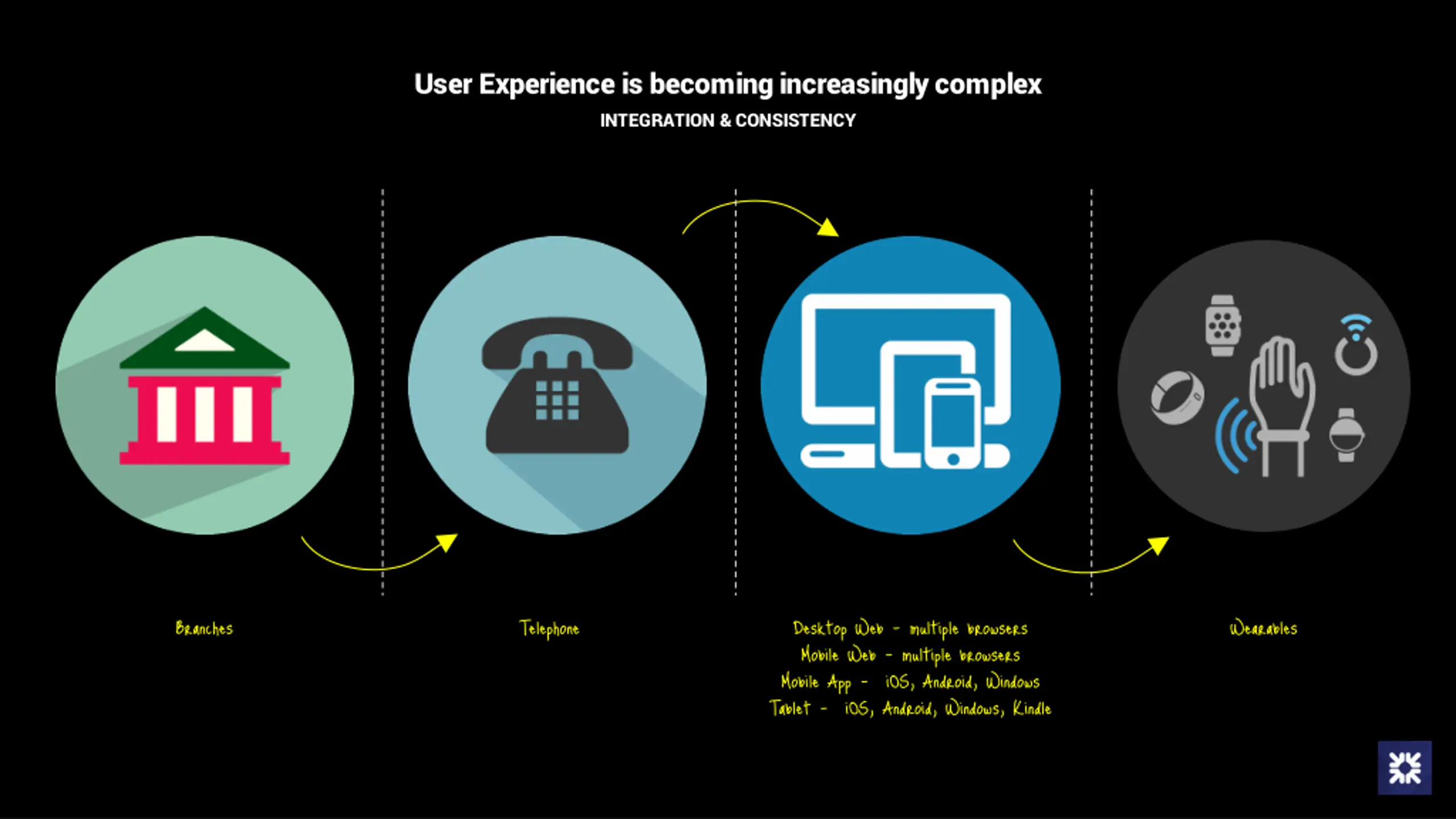 User Experience is becoming increasingly complex
INTEGRATION & CONSISTENCY

Branches

Telephone

Desktop Web - multiple browsers
Mobile Web - multiple browsers
Mobile App - iOS, Android, Windows
Tablet - iOS, Android, Windows, Kindle

Wearables